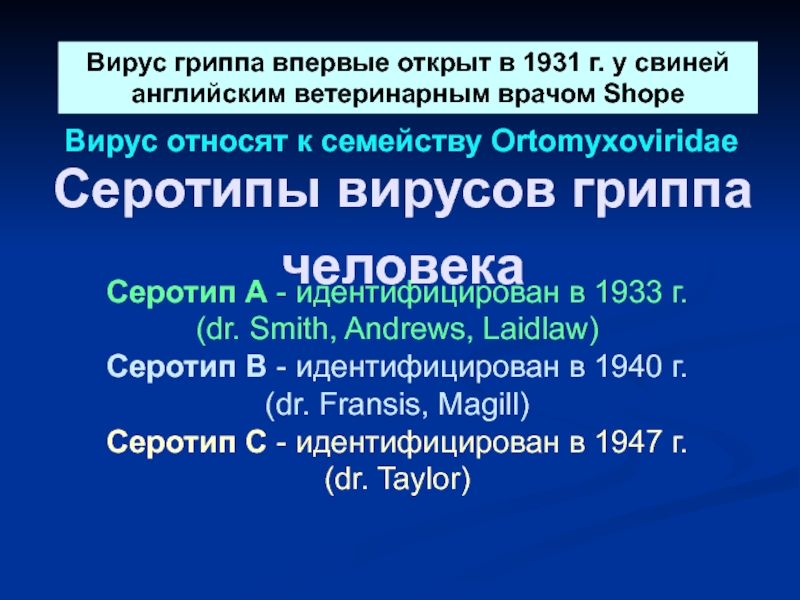 Вирус гриппа впервые открыт в 1931 г. у свиней английским ветеринарным врачом Shope

Вирус относят к семейству Ortomyxoviridae

Серотипы вирусов гриппа человека

Серотип А - идентифицирован в 1933 г. (dr. Smith, Andrews, Laidlaw)
Серотип В - идентифицирован в 1940 г. (dr. Fransis, Magill)
Серотип С - идентифицирован в 1947 г. (dr. Taylor)